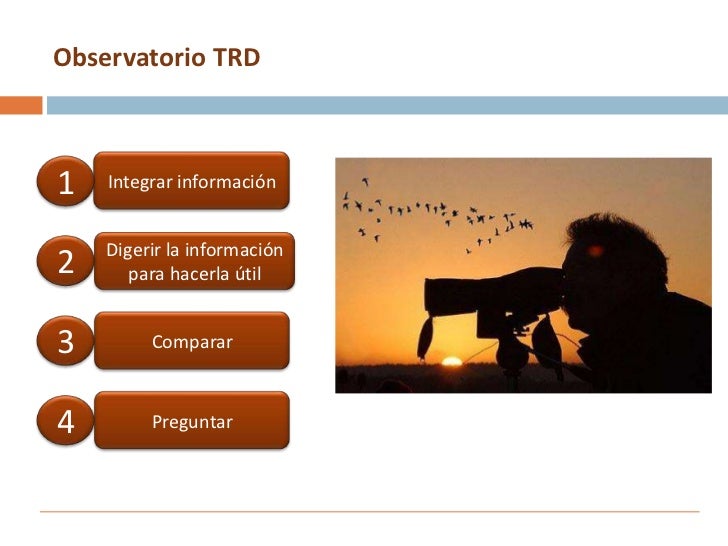 Observatorio TRD

1 Integrar información

2 Digerir la información para hacerla útil

3 Comparar

4 Preguntar